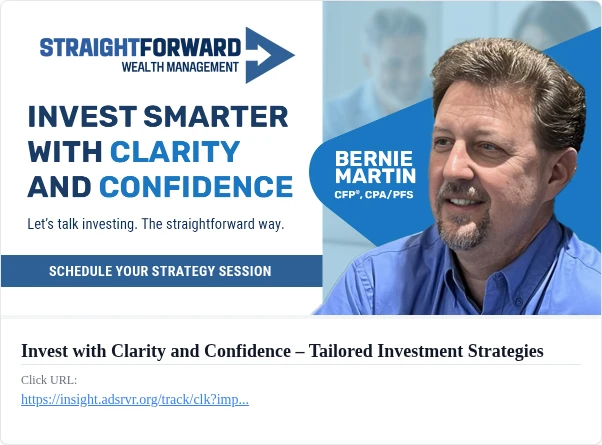 STRAIGHTFORWARD
WEALTH MANAGEMENT

INVEST SMARTER WITH CLARITY AND CONFIDENCE

Let's talk investing. The straightforward way.

SCHEDULE YOUR STRATEGY SESSION

BERNIE MARTIN
CFP®, CPA/PFS

Invest with Clarity and Confidence – Tailored Investment Strategies

Click URL:
https://insight.adsrvr.org/track/clk?imp...